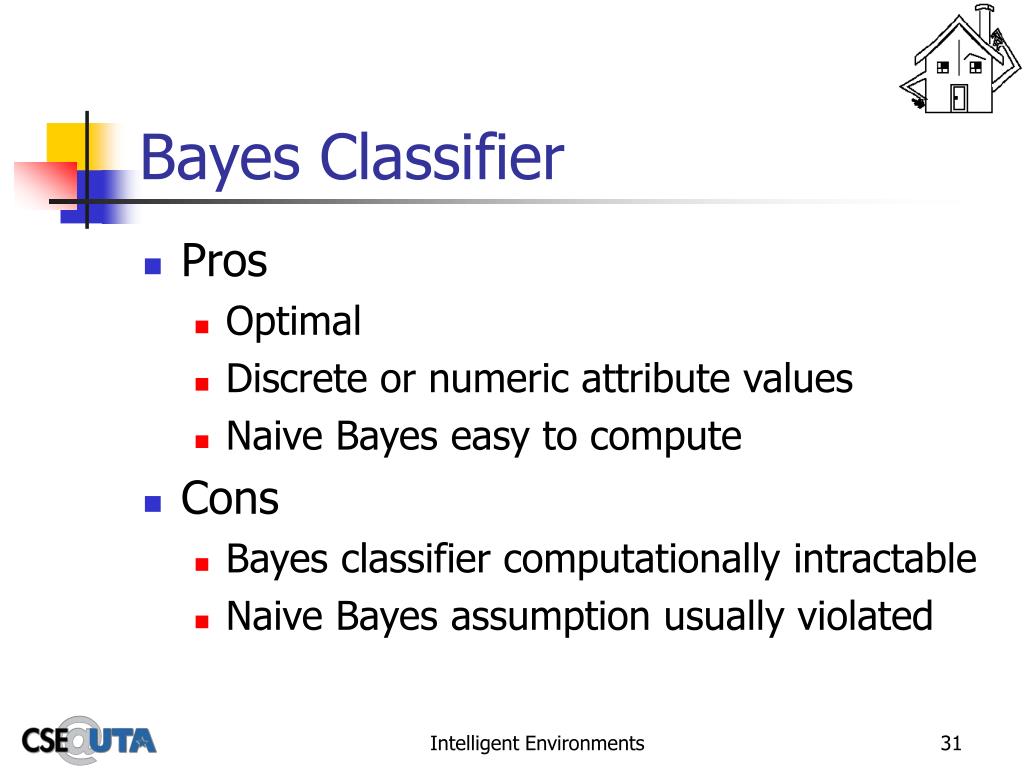 Bayes Classifier

- Pros
  - Optimal
  - Discrete or numeric attribute values
  - Naive Bayes easy to compute
- Cons
  - Bayes classifier computationally intractable
  - Naive Bayes assumption usually violated

CSE@UTA

Intelligent Environments

31